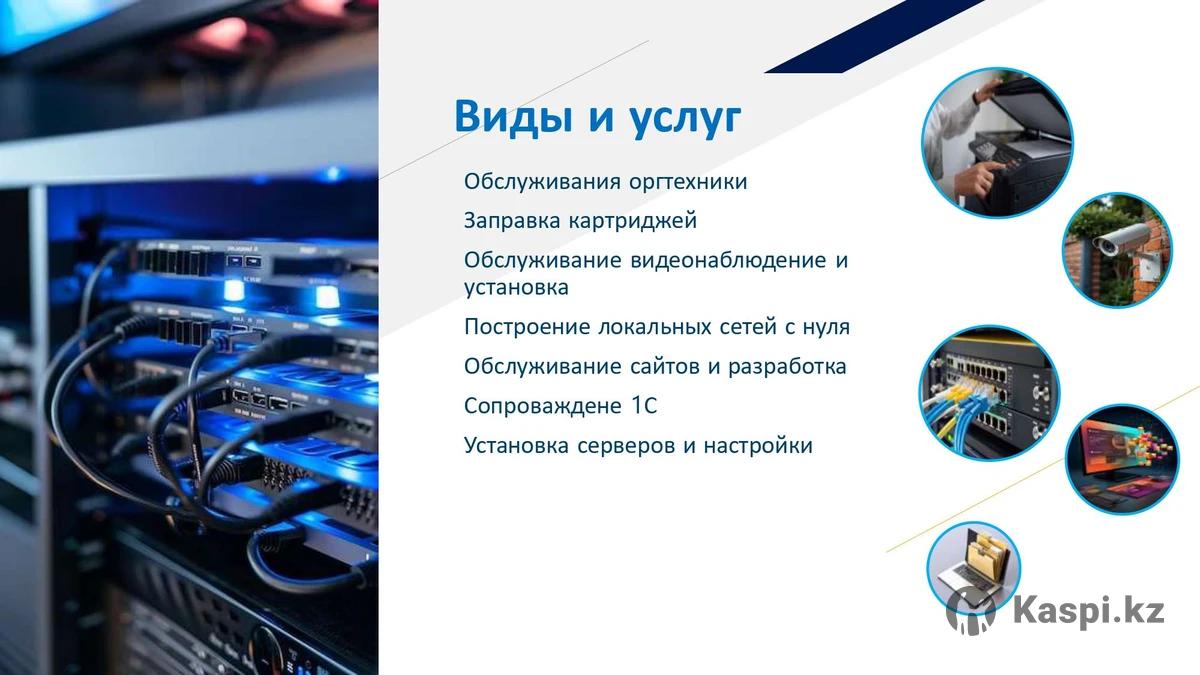 Виды и услуг

Обслуживания оргтехники

Заправка картриджей

Обслуживание видеонаблюдение и установка

Построение локальных сетей с нуля

Обслуживание сайтов и разработка

Сопроваждене 1С

Установка серверов и настройки

Kaspi.kz